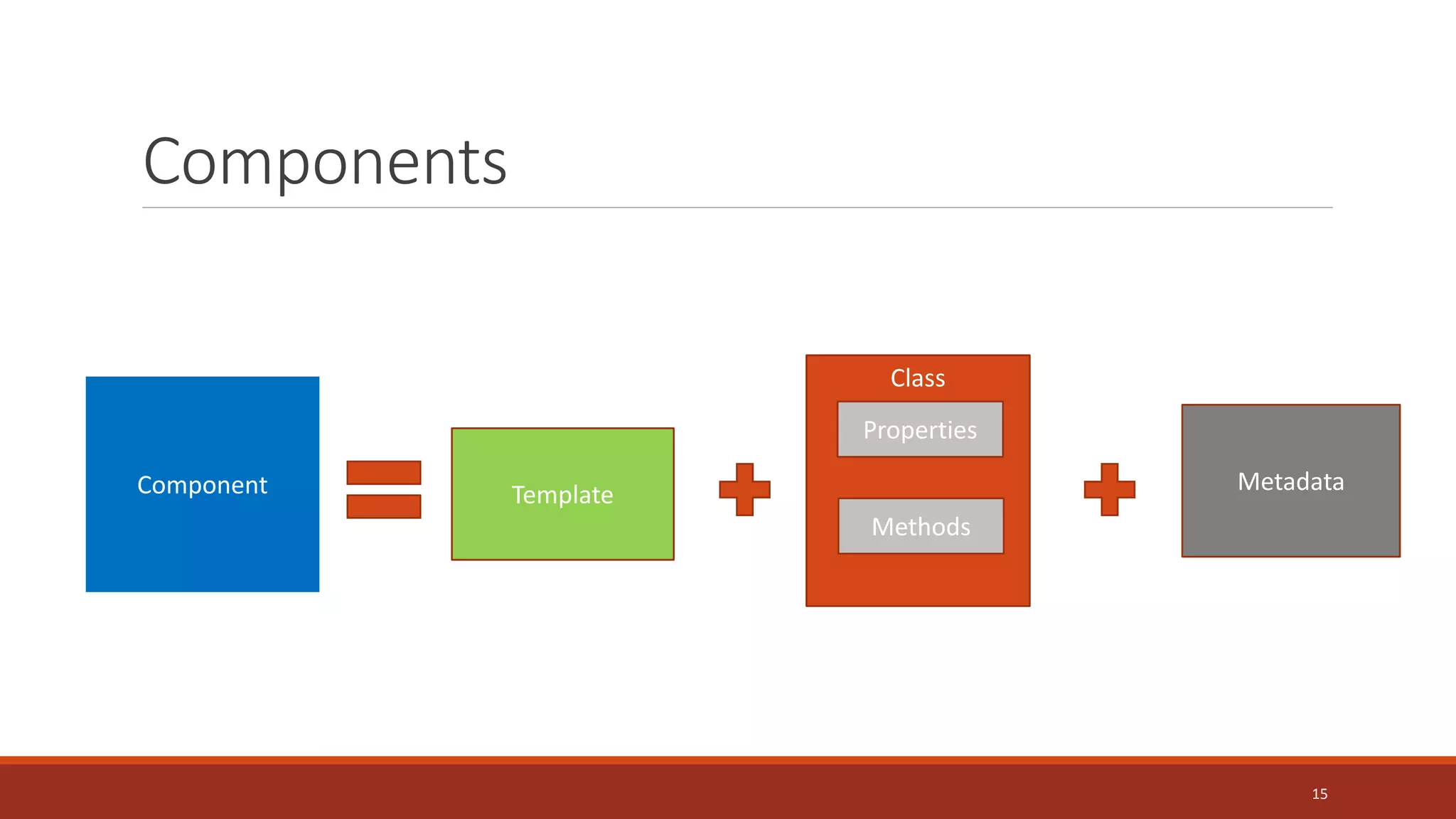 Components

Component

Template

Class

Properties

Methods

Metadata

15